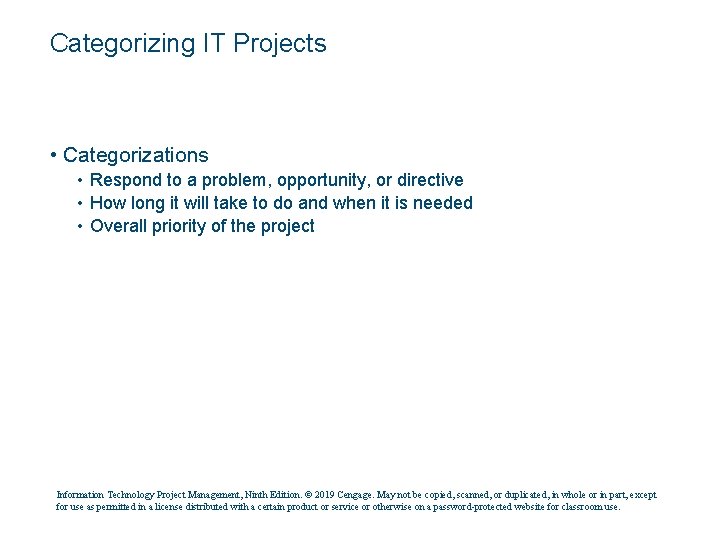 Categorizing IT Projects

• Categorizations
• Respond to a problem, opportunity, or directive
• How long it will take to do and when it is needed
• Overall priority of the project

Information Technology Project Management, Ninth Edition. © 2019 Cengage. May not be copied, scanned, or duplicated, in whole or in part, except for use as permitted in a license distributed with a certain product or service or otherwise on a password-protected website for classroom use.